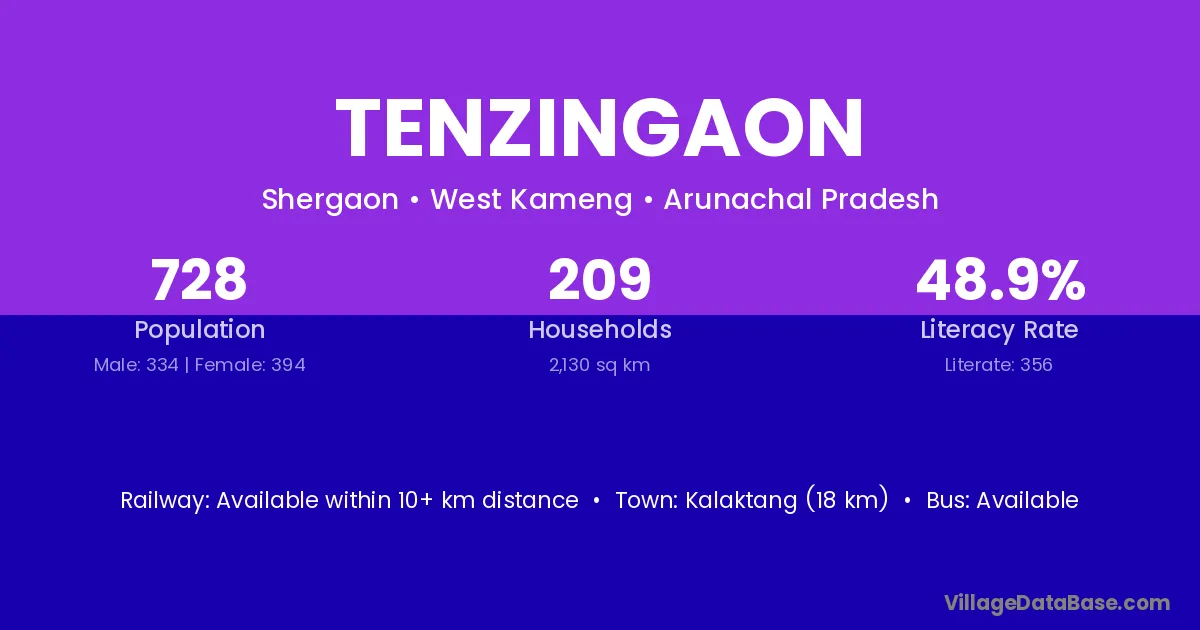 TENZINGAON

Shergaon • West Kameng • Arunachal Pradesh

728
Population
Male: 334 | Female: 394

209
Households
2,130 sq km

48.9%
Literacy Rate
Literate: 356

Railway: Available within 10+ km distance • Town: Kalaktang (18 km) • Bus: Available

VillageDataBase.com